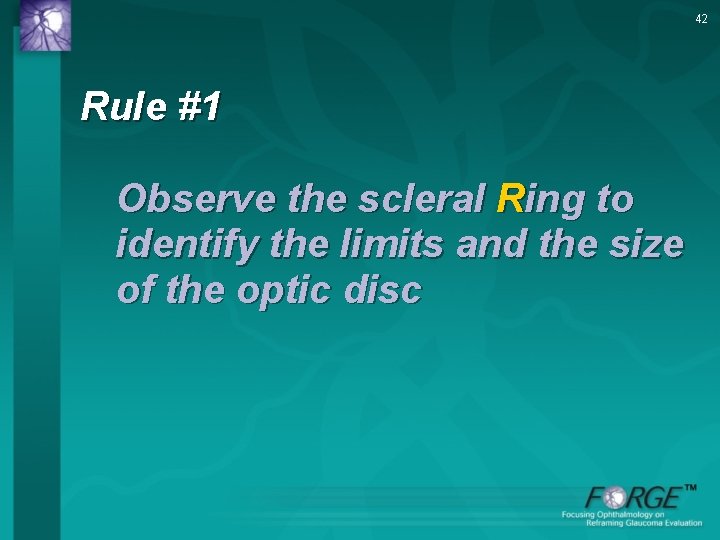 42

Rule #1

Observe the scleral Ring to identify the limits and the size of the optic disc

FORGE™
Focusing Ophthalmology on
Reframing Glaucoma Evaluation